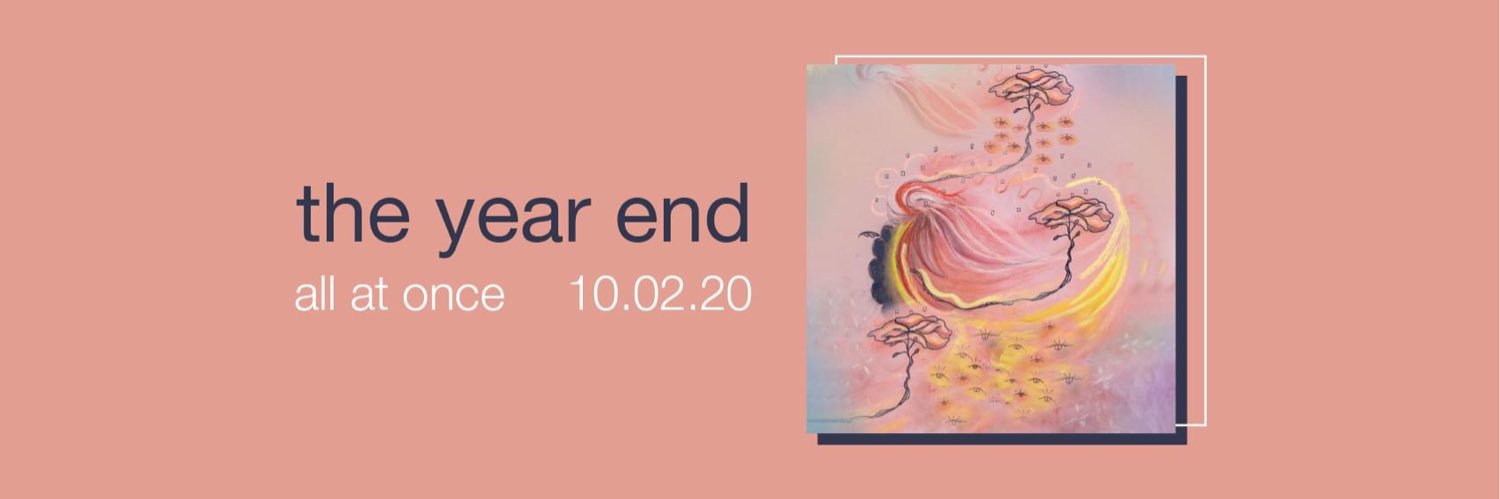 the year end

all at once 10.02.20